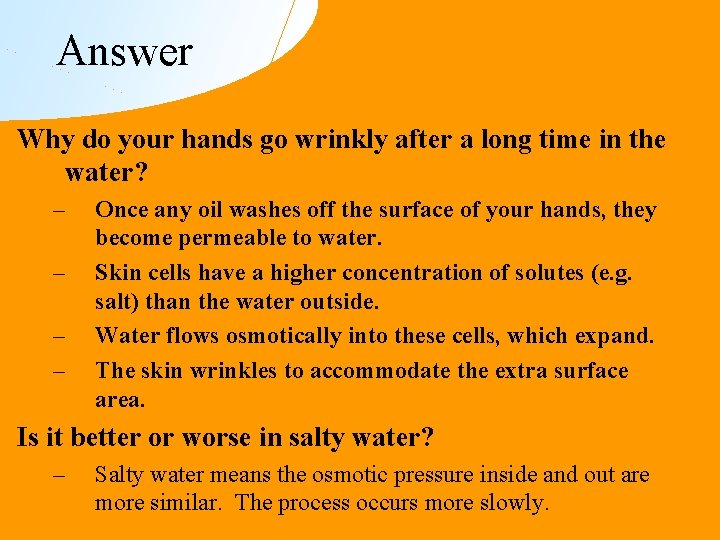 Answer

Why do your hands go wrinkly after a long time in the water?

– Once any oil washes off the surface of your hands, they become permeable to water.

– Skin cells have a higher concentration of solutes (e.g. salt) than the water outside.

– Water flows osmotically into these cells, which expand.

– The skin wrinkles to accommodate the extra surface area.

Is it better or worse in salty water?

– Salty water means the osmotic pressure inside and out are more similar. The process occurs more slowly.